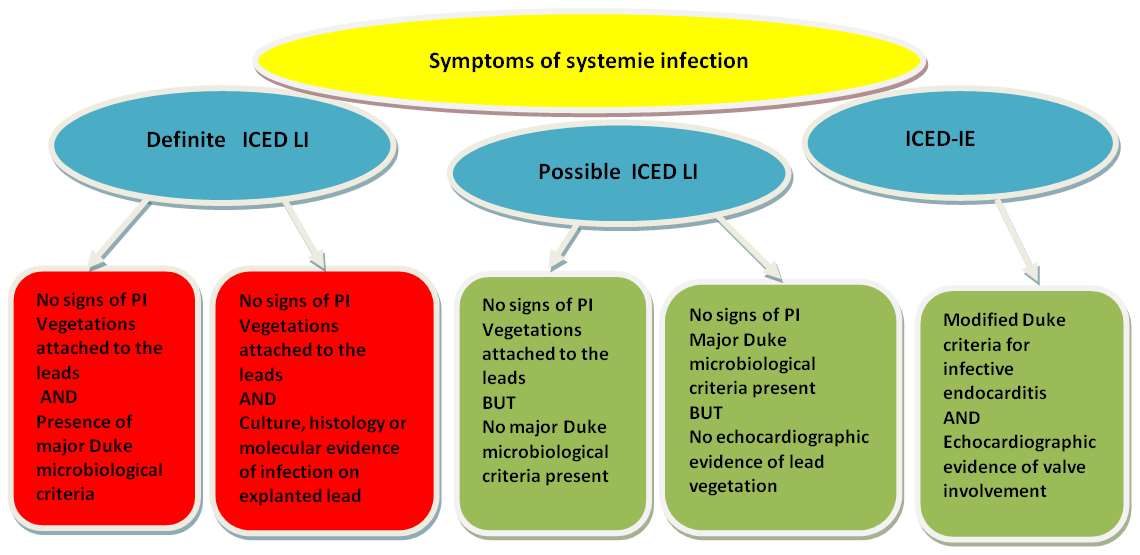 Symptoms of systemie infection

Definite ICED LI

Possible ICED LI

ICED-IE

No signs of PI
Vegetations attached to the leads
AND
Presence of major Duke microbiological criteria

No signs of PI
Vegetations attached to the leads
AND
Culture, histology or molecular evidence of infection on explanted lead

No signs of PI
Vegetations attached to the leads
BUT
No major Duke microbiological criteria present

No signs of PI
Major Duke microbiological criteria present
BUT
No echocardiographic evidence of lead vegetation

Modified Duke criteria for infective endocarditis
AND
Echocardiographic evidence of valve involvement